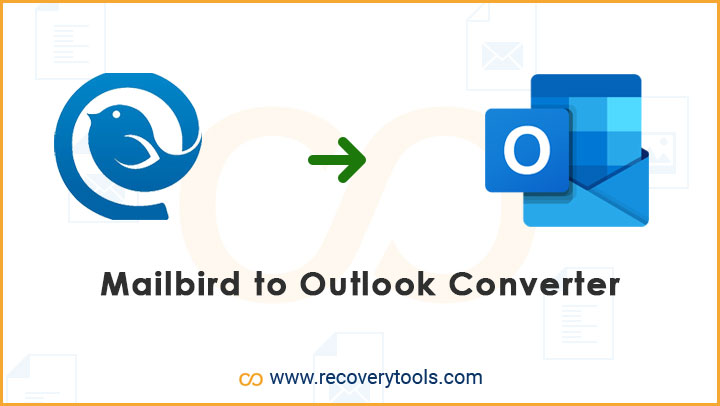 O

Mailbird to Outlook Converter

www.recoverytools.com